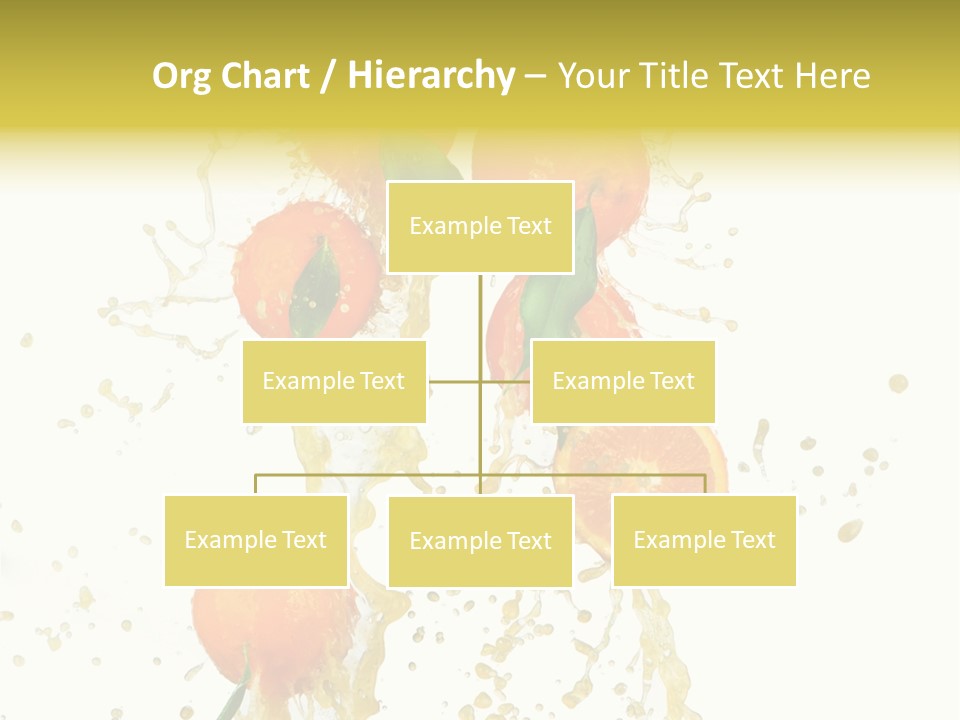 Org Chart / Hierarchy – Your Title Text Here

Example Text

Example Text

Example Text

Example Text

Example Text

Example Text